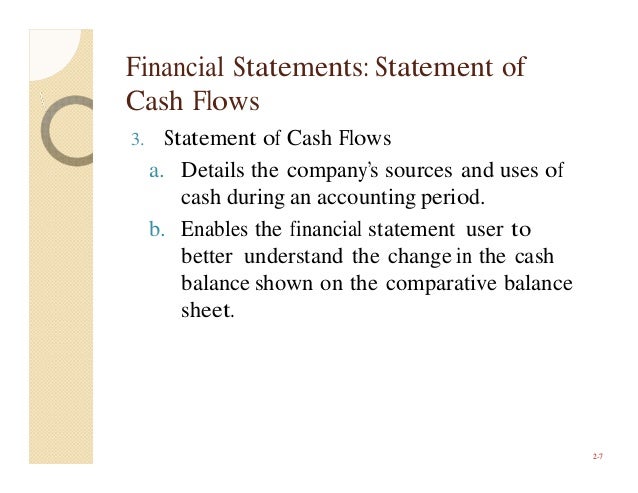 Financial Statements: Statement of Cash Flows

3. Statement of Cash Flows

a. Details the company's sources and uses of cash during an accounting period.

b. Enables the financial statement user to better understand the change in the cash balance shown on the comparative balance sheet.

2-7